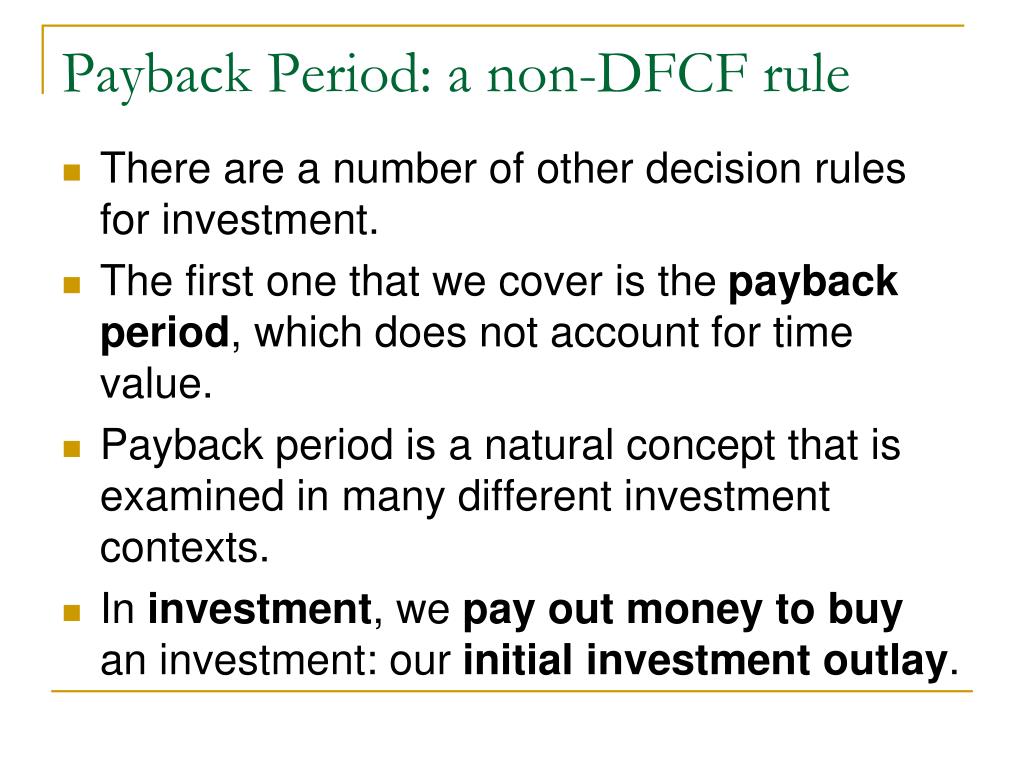 Payback Period: a non-DFCF rule

There are a number of other decision rules for investment.

The first one that we cover is the payback period, which does not account for time value.

Payback period is a natural concept that is examined in many different investment contexts.

In investment, we pay out money to buy an investment: our initial investment outlay.